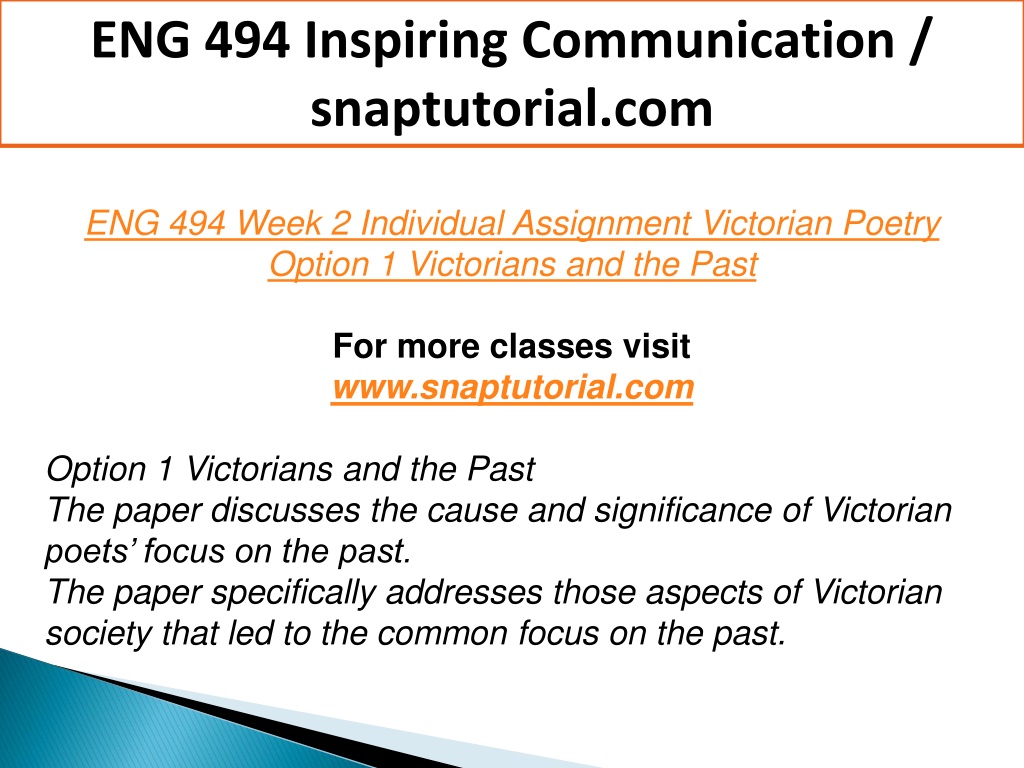 ENG 494 Inspiring Communication / snaptutorial.com

ENG 494 Week 2 Individual Assignment Victorian Poetry Option 1 Victorians and the Past

For more classes visit
www.snaptutorial.com

Option 1 Victorians and the Past
The paper discusses the cause and significance of Victorian poets' focus on the past.
The paper specifically addresses those aspects of Victorian society that led to the common focus on the past.